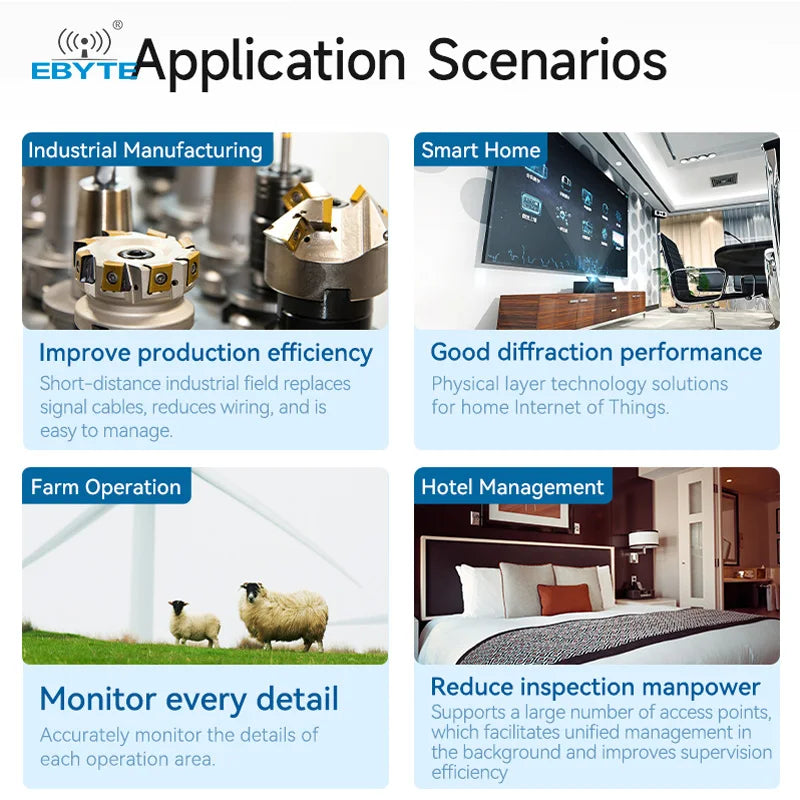 EBYTE®

Application Scenarios

Industrial Manufacturing

Improve production efficiency

Short-distance industrial field replaces signal cables, reduces wiring, and is easy to manage.

Smart Home

Good diffraction performance

Physical layer technology solutions for home Internet of Things.

Farm Operation

Monitor every detail

Accurately monitor the details of each operation area.

Hotel Management

Reduce inspection manpower

Supports a large number of access points, which facilitates unified management in the background and improves supervision efficiency